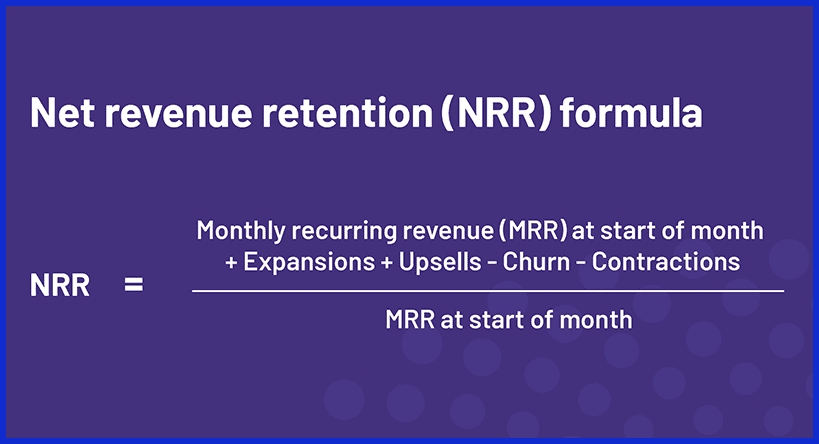 Net revenue retention (NRR) formula

$\text{NRR} = \frac{\text{Monthly recurring revenue (MRR) at start of month + Expansions + Upsells - Churn - Contractions}}{\text{MRR at start of month}}$